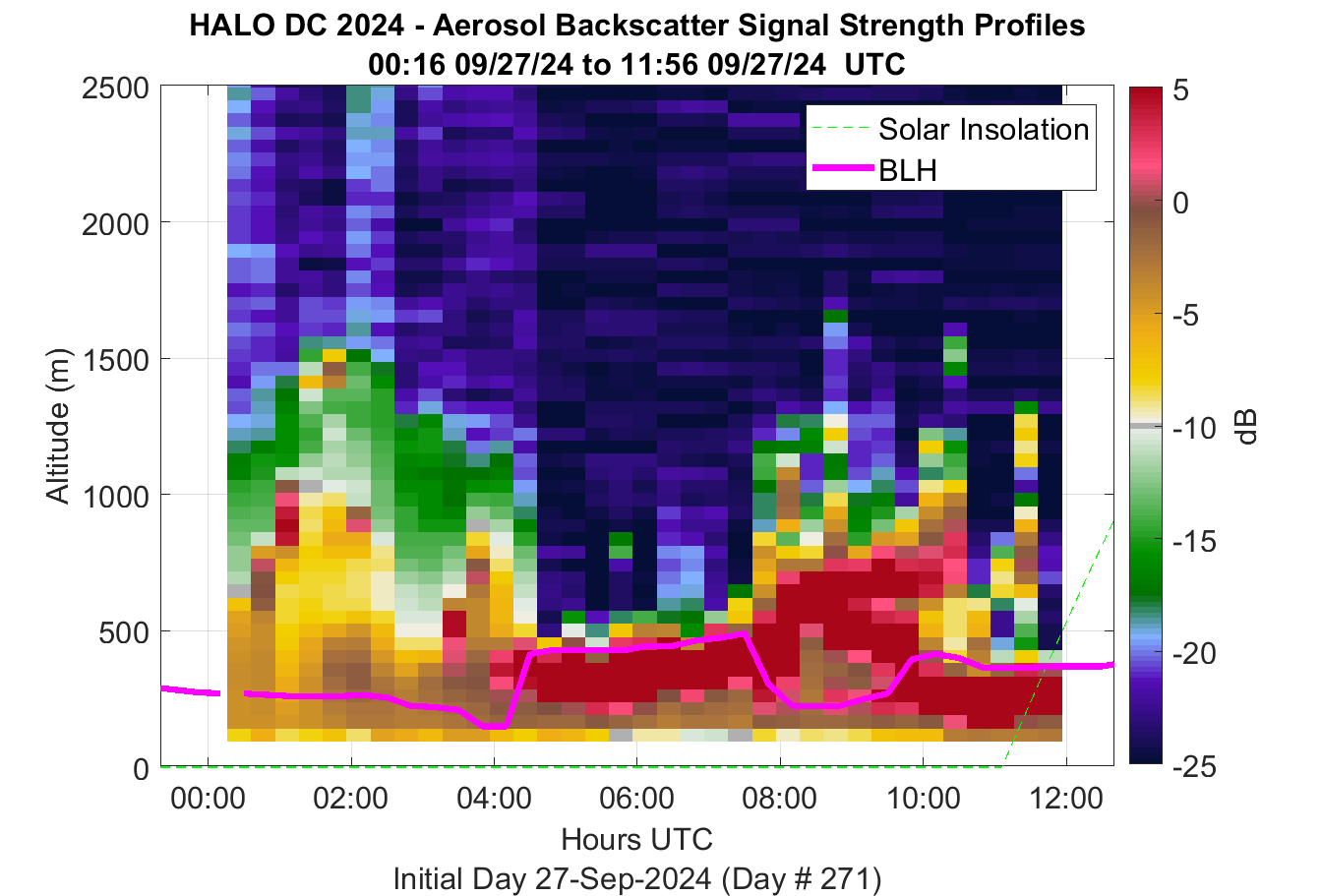 HALO DC 2024 - Aerosol Backscatter Signal Strength Profiles
00:16 09/27/24 to 11:56 09/27/24 UTC

Solar Insolation
BLH

Altitude (m)
2500
2000
1500
1000
500
0

00:00
02:00
04:00
06:00
08:00
10:00
12:00

Hours UTC
Initial Day 27-Sep-2024 (Day # 271)

5
0
-5
-10
-15
-20
-25
dB